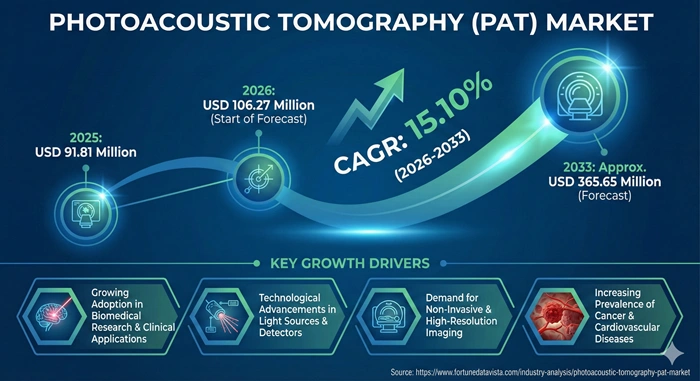 PHOTOACOUSTIC TOMOGRAPHY (PAT) MARKET

2025:
USD 91.81 Million

2026:
USD 106.27 Million
(Start of Forecast)

CAGR: 15.10%
(2026-2033)

2033: Approx.
USD 365.65 Million
(Forecast)

KEY GROWTH DRIVERS

Growing Adoption in Biomedical Research & Clinical Applications

Technological Advancements in Light Sources & Detectors

Demand for Non-Invasive & High-Resolution Imaging

Increasing Prevalence of Cancer & Cardiovascular Diseases

Source: https://www.fortunedatavista.com/industry-analysis/photoacoustic-tomography-pat-market